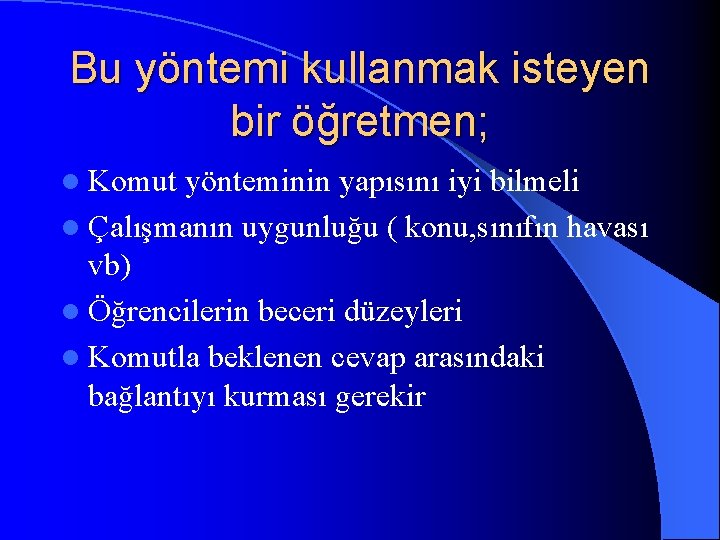 Bu yöntemi kullanmak isteyen bir öğretmen;

- Komut yönteminin yapısını iyi bilmeli
- Çalışmanın uygunluğu ( konu,sınıfın havası vb)
- Öğrencilerin beceri düzeyleri
- Komutla beklenen cevap arasındaki bağlantıyı kurması gerekir